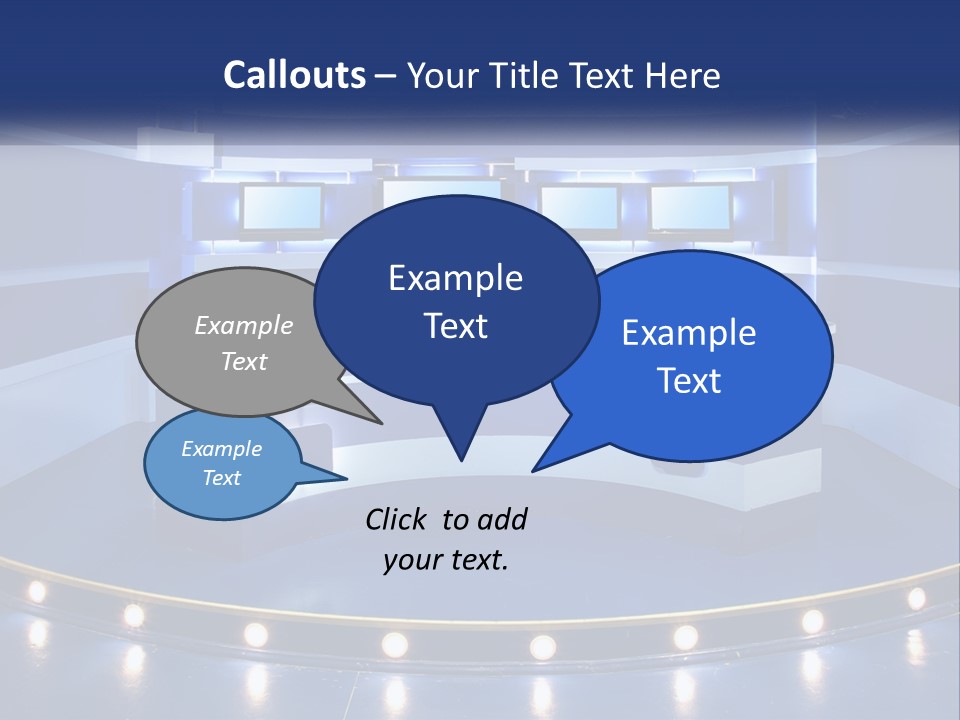 Callouts – Your Title Text Here

Example Text

Example Text

Example Text

Example Text

Click to add your text.